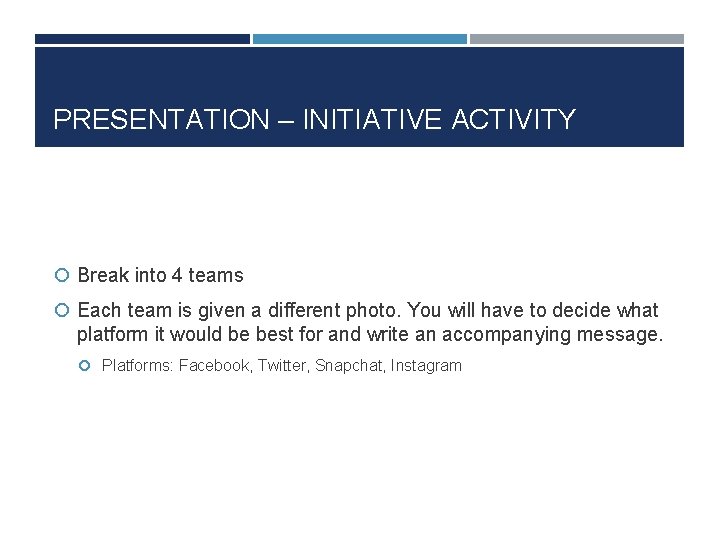 PRESENTATION – INITIATIVE ACTIVITY

Break into 4 teams

Each team is given a different photo. You will have to decide what platform it would be best for and write an accompanying message.

Platforms: Facebook, Twitter, Snapchat, Instagram